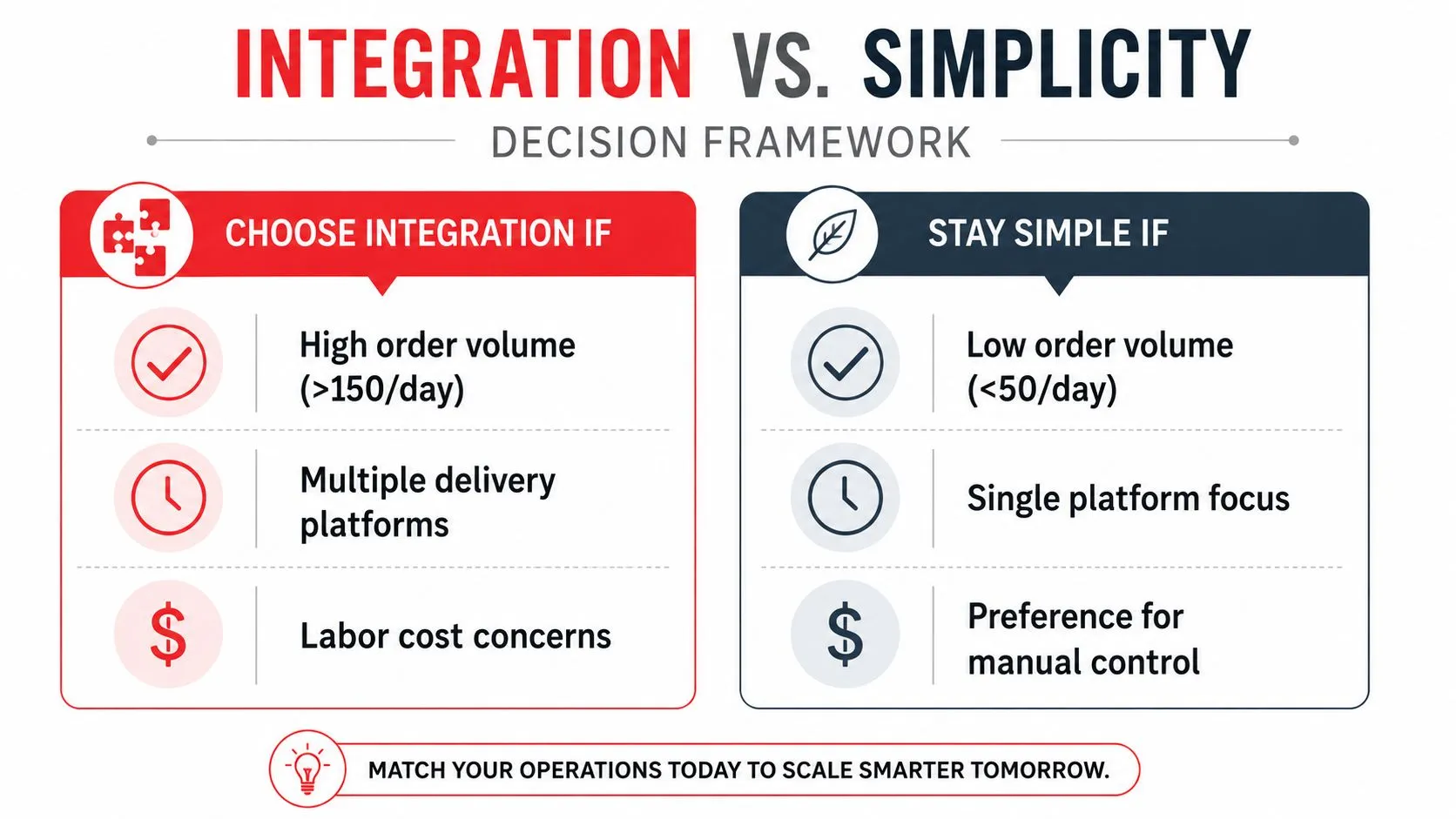 INTEGRATION VS. SIMPLICITY

DECISION FRAMEWORK

CHOOSE INTEGRATION IF

High order volume (>150/day)

Multiple delivery platforms

$

Labor cost concerns

STAY SIMPLE IF

Low order volume (<50/day)

Single platform focus

$

Preference for manual control

MATCH YOUR OPERATIONS TODAY TO SCALE SMARTER TOMORROW.